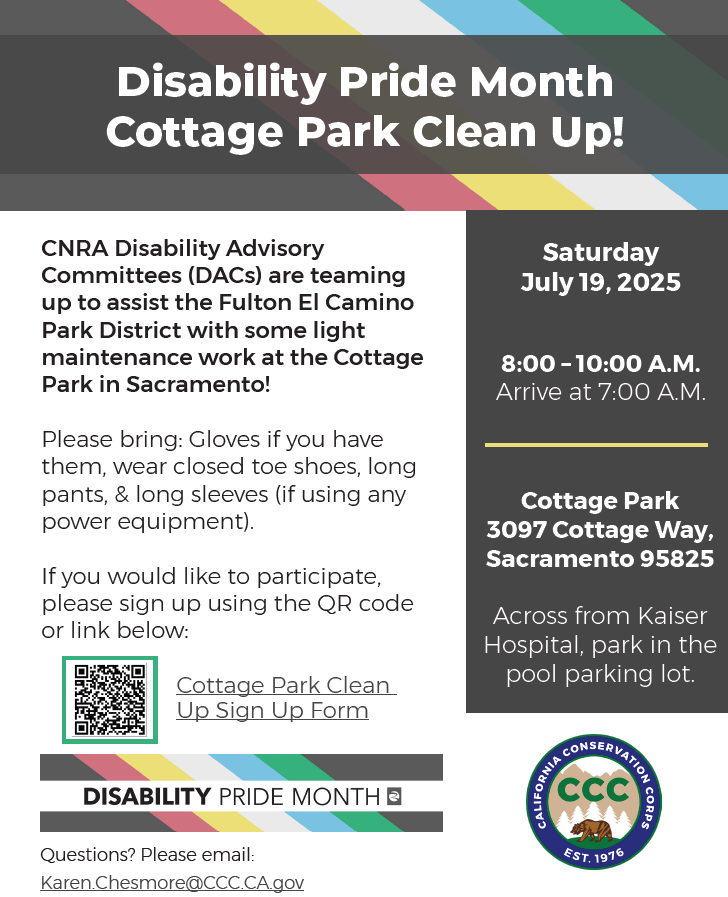 Disability Pride Month
Cottage Park Clean Up!

CNRA Disability Advisory Committees (DACs) are teaming up to assist the Fulton El Camino Park District with some light maintenance work at the Cottage Park in Sacramento!

Please bring: Gloves if you have them, wear closed toe shoes, long pants, & long sleeves (if using any power equipment).

If you would like to participate, please sign up using the QR code or link below:

Cottage Park Clean Up Sign Up Form

DISABILITY PRIDE MONTH

Questions? Please email:
Karen.Chesmore@CCC.CA.gov

Saturday
July 19, 2025

8:00 – 10:00 A.M.
Arrive at 7:00 A.M.

Cottage Park
3097 Cottage Way,
Sacramento 95825

Across from Kaiser Hospital, park in the pool parking lot.

CALIFORNIA CONSERVATION CORPS
CCC
EST. 1976